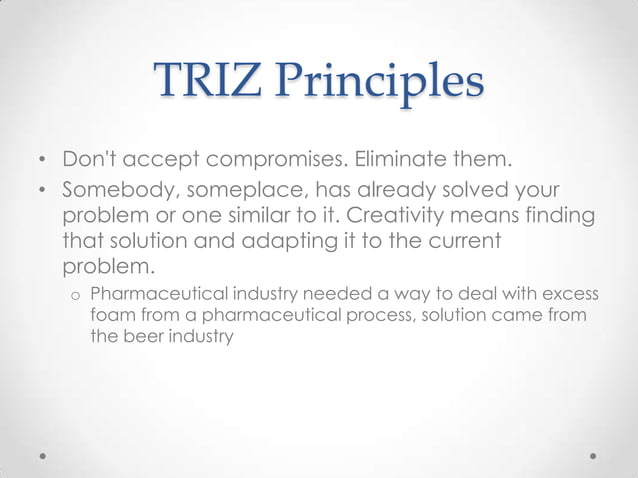 TRIZ Principles

• Don't accept compromises. Eliminate them.
• Somebody, someplace, has already solved your problem or one similar to it. Creativity means finding that solution and adapting it to the current problem.
  o Pharmaceutical industry needed a way to deal with excess foam from a pharmaceutical process, solution came from the beer industry